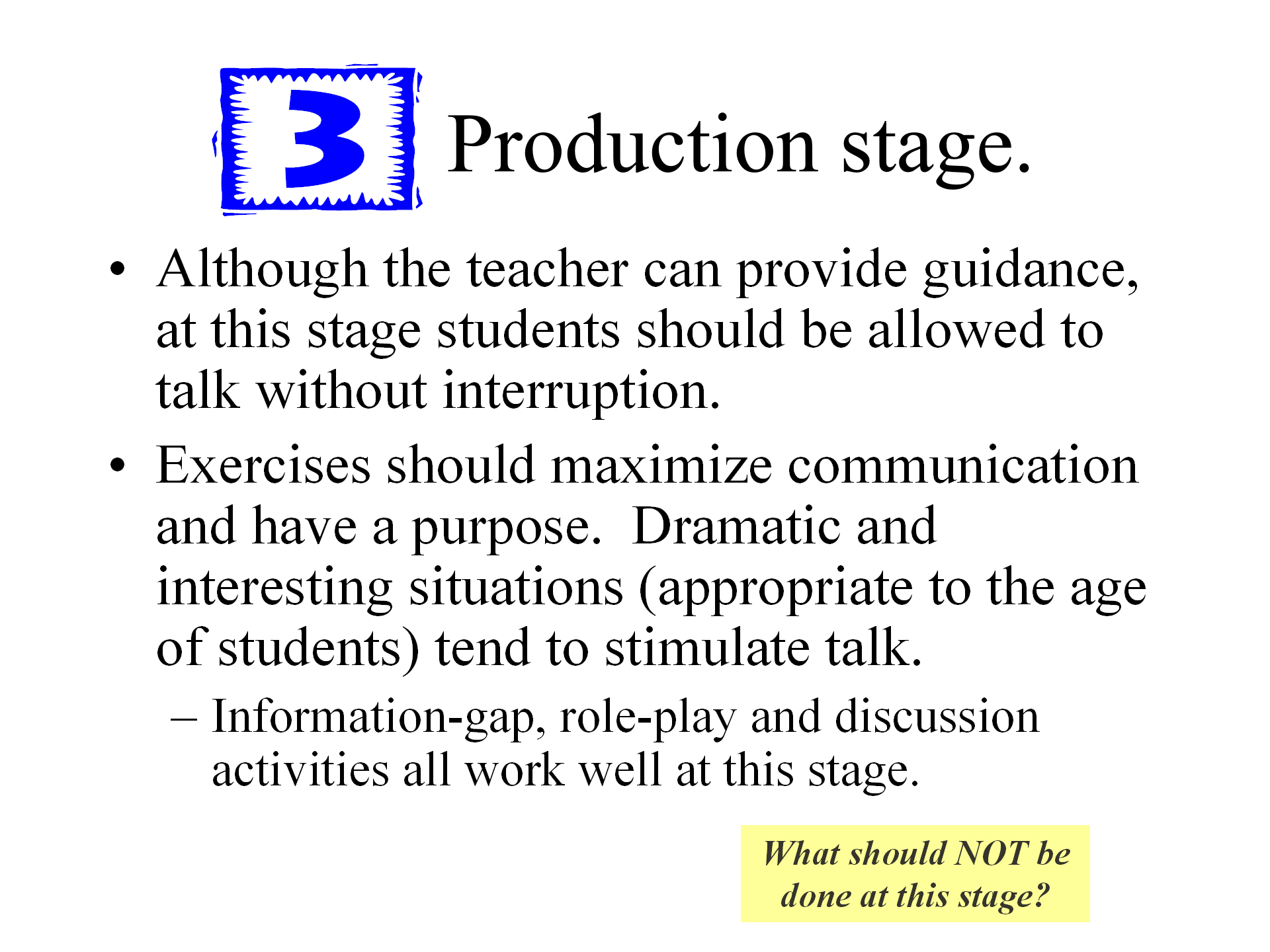 3 Production stage.

• Although the teacher can provide guidance, at this stage students should be allowed to talk without interruption.

• Exercises should maximize communication and have a purpose. Dramatic and interesting situations (appropriate to the age of students) tend to stimulate talk.

– Information-gap, role-play and discussion activities all work well at this stage.

What should NOT be done at this stage?